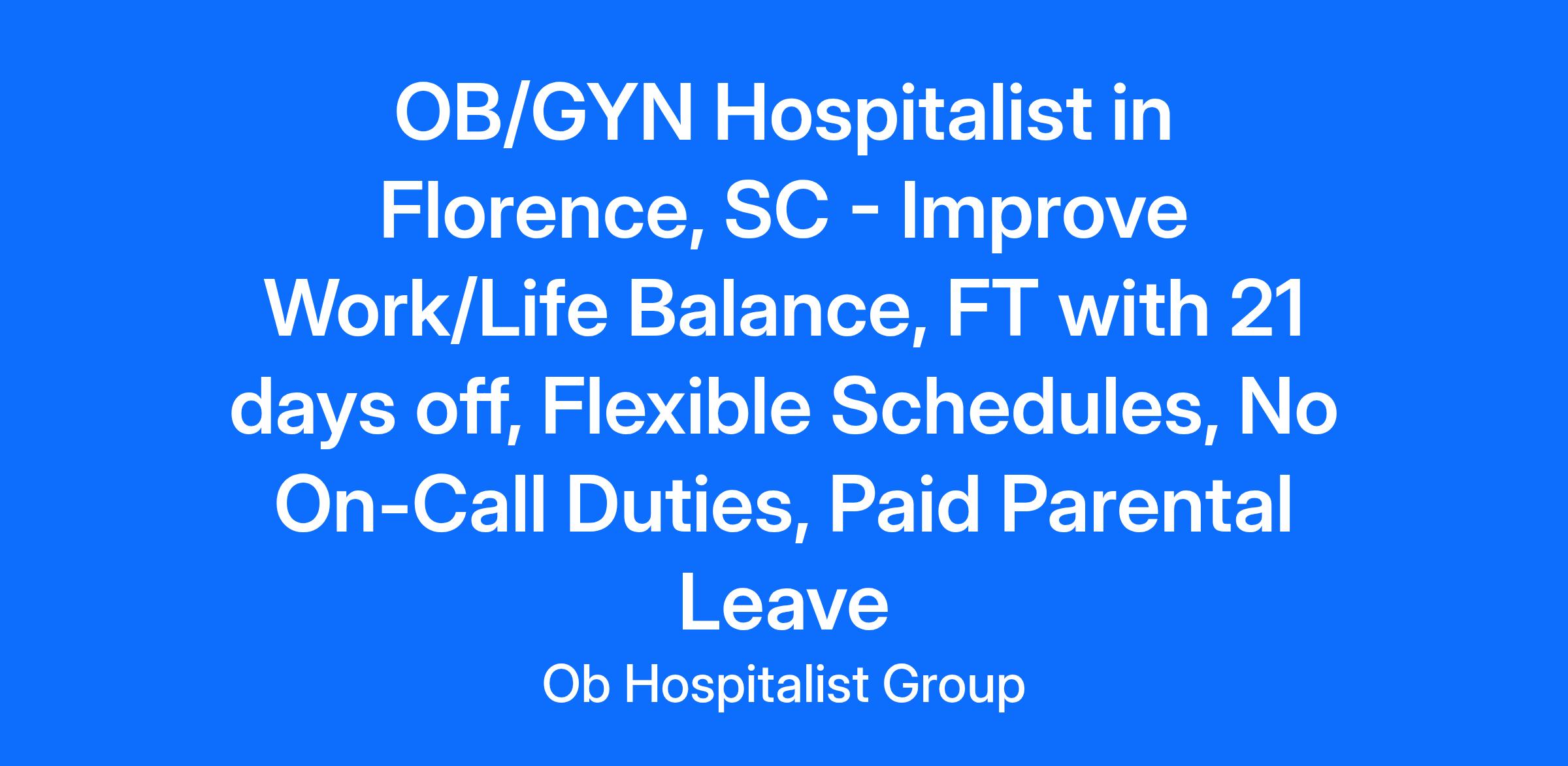 OB/GYN Hospitalist in Florence, SC - Improve Work/Life Balance, FT with 21 days off, Flexible Schedules, No On-Call Duties, Paid Parental Leave

Ob Hospitalist Group